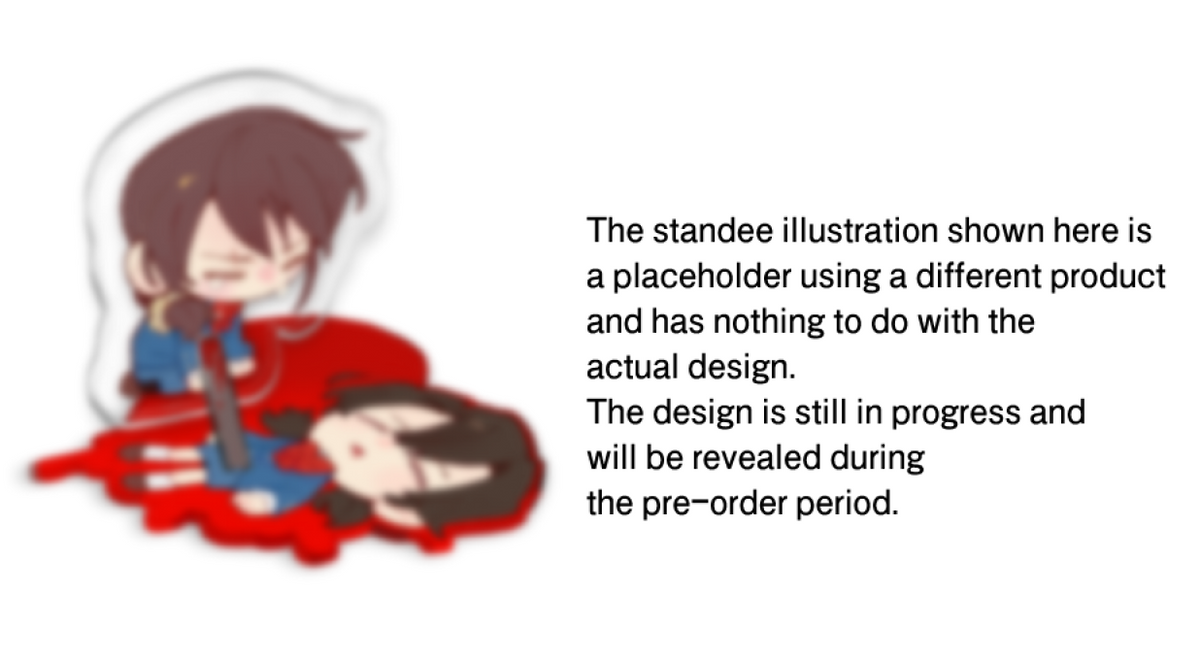 The standee illustration shown here is a placeholder using a different product and has nothing to do with the actual design.
The design is still in progress and will be revealed during the pre-order period.